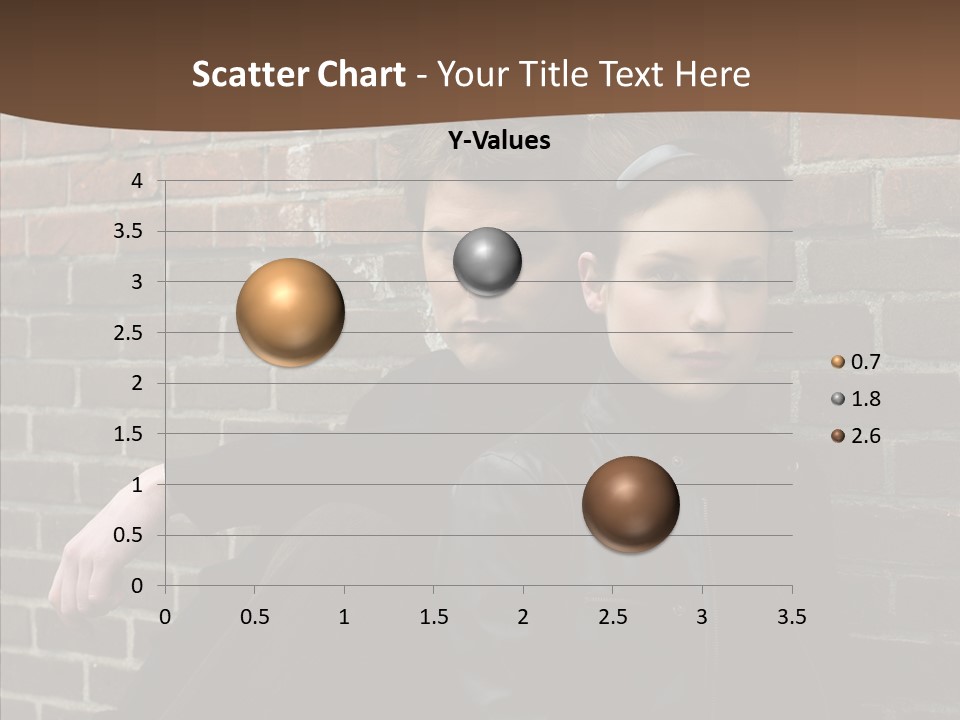 Scatter Chart - Your Title Text Here

Y-Values

4
3.5
3
2.5
2
1.5
1
0.5
0

0 0.5 1 1.5 2 2.5 3 3.5

0.7
1.8
2.6